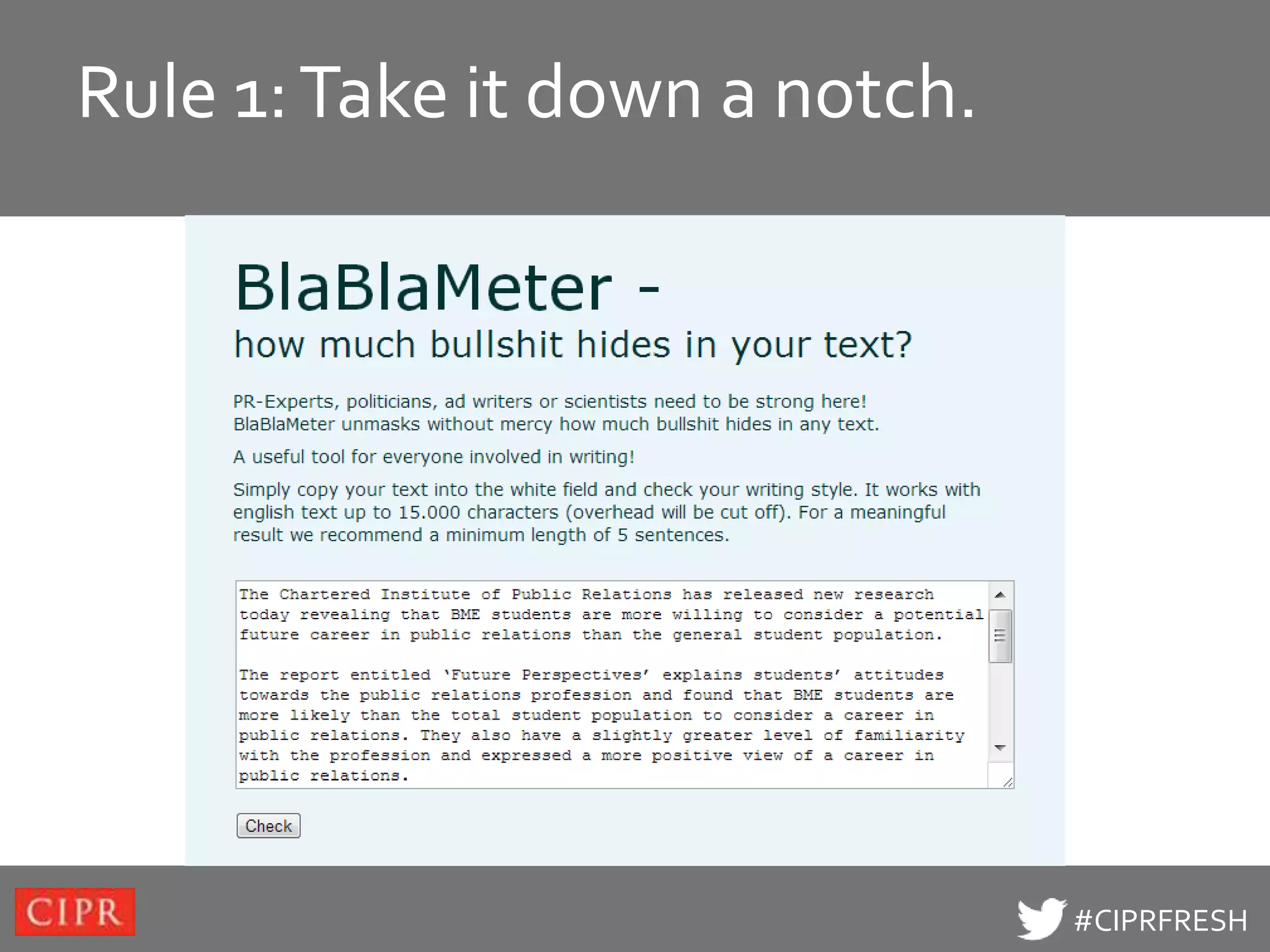 Rule 1: Take it down a notch.

BlaBlaMeter -
how much bullshit hides in your text?

PR-Experts, politicians, ad writers or scientists need to be strong here! BlaBlaMeter unmasks without mercy how much bullshit hides in any text.

A useful tool for everyone involved in writing!

Simply copy your text into the white field and check your writing style. It works with english text up to 15.000 characters (overhead will be cut off). For a meaningful result we recommend a minimum length of 5 sentences.

The Chartered Institute of Public Relations has released new research today revealing that BME students are more willing to consider a potential future career in public relations than the general student population.

The report entitled 'Future Perspectives' explains students' attitudes towards the public relations profession and found that BME students are more likely than the total student population to consider a career in public relations. They also have a slightly greater level of familiarity with the profession and expressed a more positive view of a career in public relations.

Check

CIPR

#CIPRFRESH